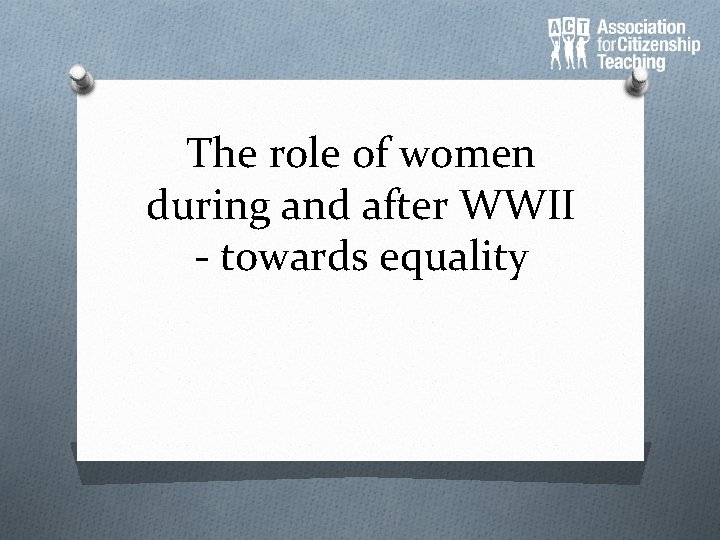 ACT Association for Citizenship Teaching

The role of women during and after WWII - towards equality